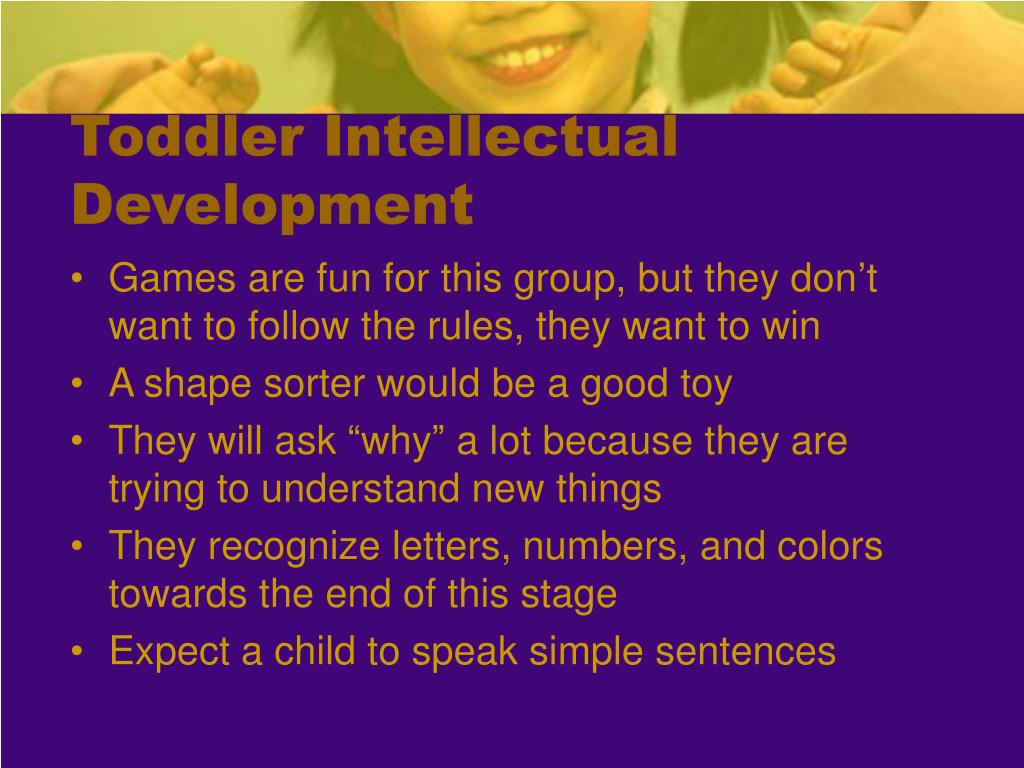 Toddler Intellectual Development

• Games are fun for this group, but they don’t want to follow the rules, they want to win
• A shape sorter would be a good toy
• They will ask “why” a lot because they are trying to understand new things
• They recognize letters, numbers, and colors towards the end of this stage
• Expect a child to speak simple sentences